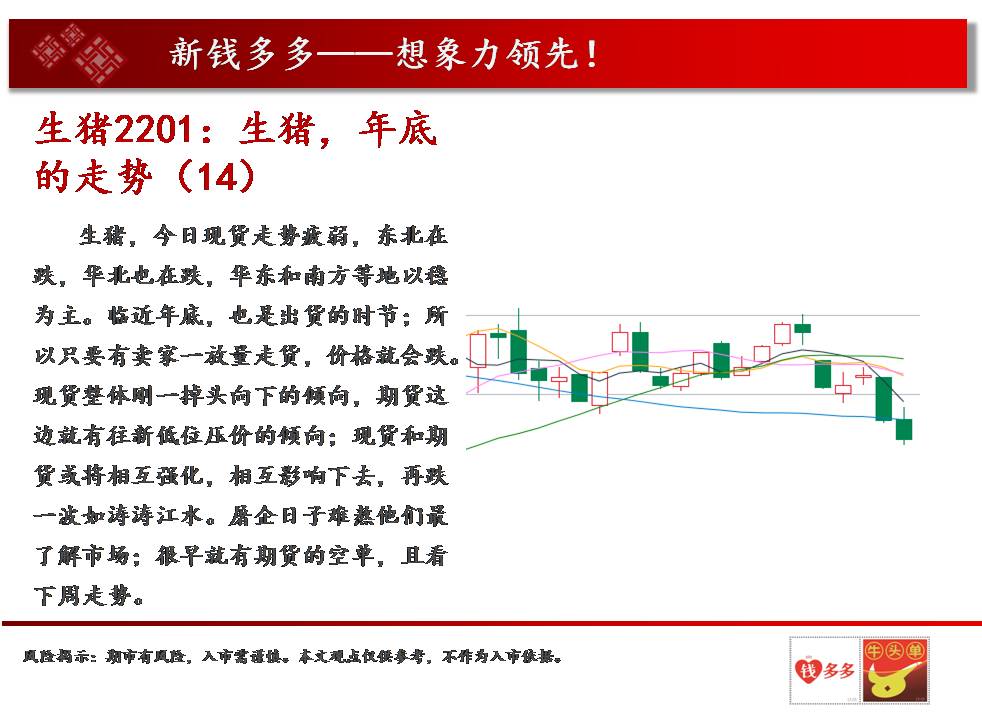 新钱多多——想象力领先！

生猪2201：生猪，年底的走势（14）

生猪，今日现货走势疲弱，东北在跌，华北也在跌，华东和南方等地以稳为主。临近年底，也是出货的时节；所以只要有卖家一放量走货，价格就会跌。现货整体刚一掉头向下的倾向，期货这边就有往新低位压价的倾向；现货和期货或将相互强化，相互影响下去，再跌一波如涛涛江水。屠企日子难熬他们最了解市场；很早就有期货的空单，且看下周走势。

风险揭示：期市有风险，入市需谨慎。本文观点仅供参考，不作为入市依据。

钱多多

牛头单